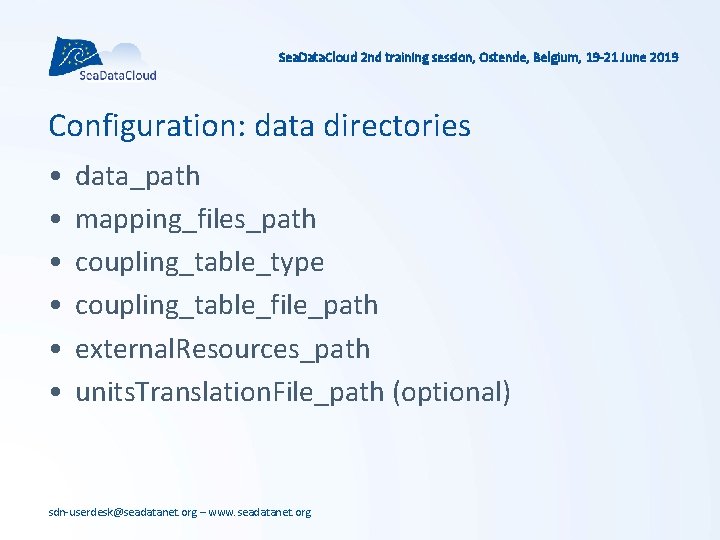 SeaDataCloud

SeaDataCloud 2nd training session, Ostende, Belgium, 19-21 June 2019

Configuration: data directories

• data_path
• mapping_files_path
• coupling_table_type
• coupling_table_file_path
• externalResources_path
• unitsTranslationFile_path (optional)

sdn-userdesk@seadatanet.org – www.seadatanet.org